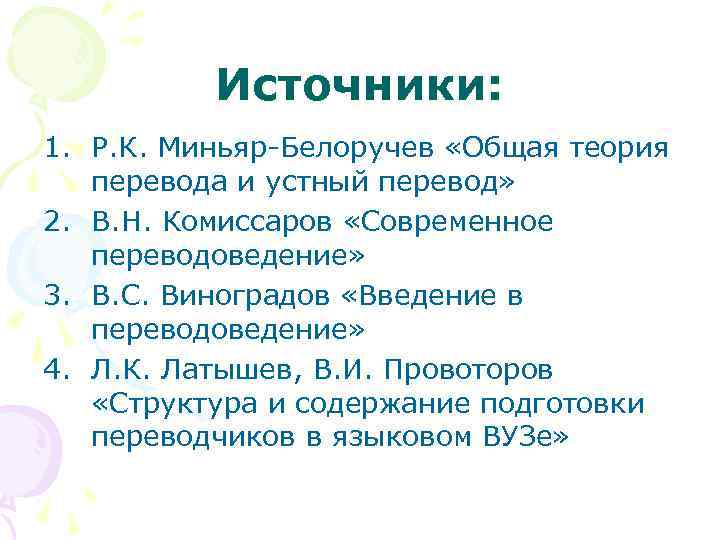 Источники:

1. Р.К. Миньяр-Белоручев «Общая теория перевода и устный перевод»
2. В.Н. Комиссаров «Современное переводоведение»
3. В.С. Виноградов «Введение в переводоведение»
4. Л.К. Латышев, В.И. Провоторов «Структура и содержание подготовки переводчиков в языковом ВУЗе»